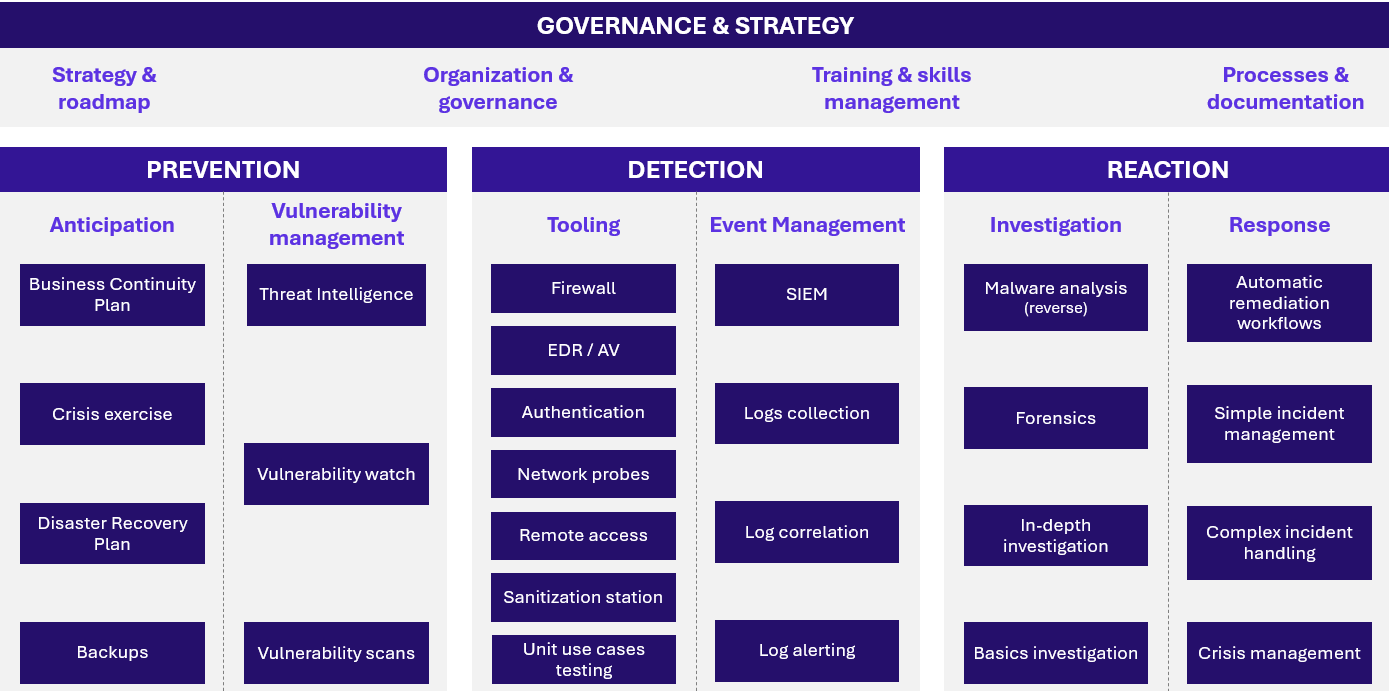 GOVERNANCE & STRATEGY

Strategy & roadmap

Organization & governance

Training & skills management

Processes & documentation

PREVENTION

Anticipation

Business Continuity Plan

Crisis exercise

Disaster Recovery Plan

Backups

Vulnerability management

Threat Intelligence

Vulnerability watch

Vulnerability scans

DETECTION

Tooling

Firewall

EDR / AV

Authentication

Network probes

Remote access

Sanitization station

Unit use cases testing

Event Management

SIEM

Logs collection

Log correlation

Log alerting

REACTION

Investigation

Malware analysis (reverse)

Forensics

In-depth investigation

Basics investigation

Response

Automatic remediation workflows

Simple incident management

Complex incident handling

Crisis management